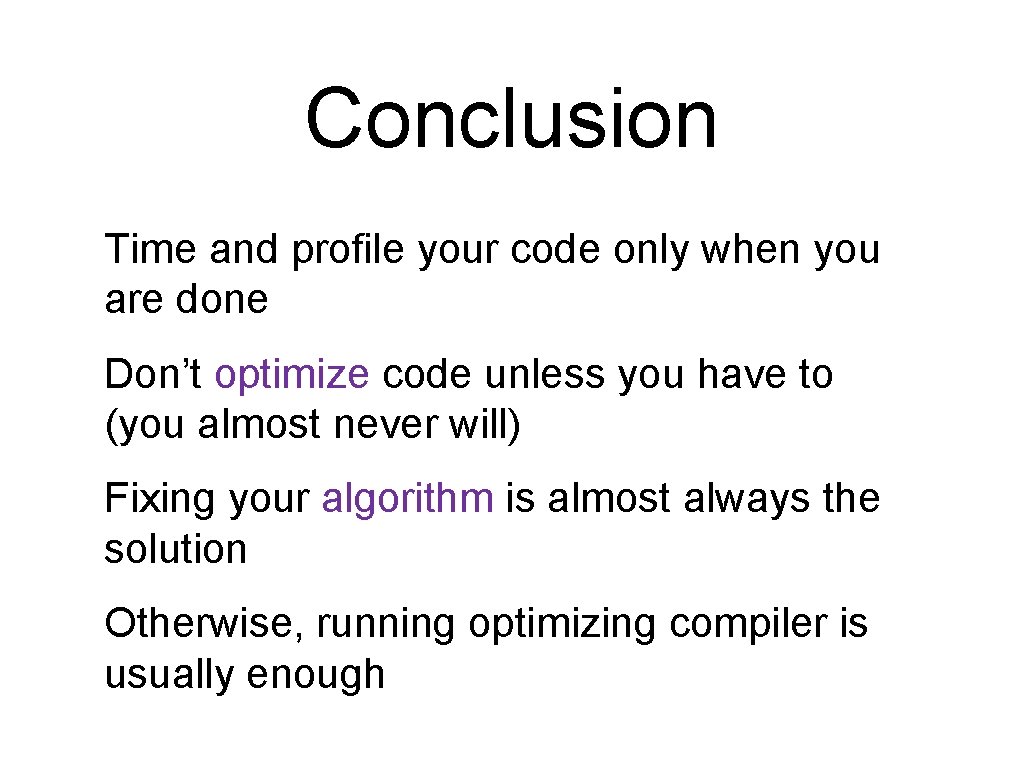 Conclusion

Time and profile your code only when you are done

Don’t optimize code unless you have to (you almost never will)

Fixing your algorithm is almost always the solution

Otherwise, running optimizing compiler is usually enough